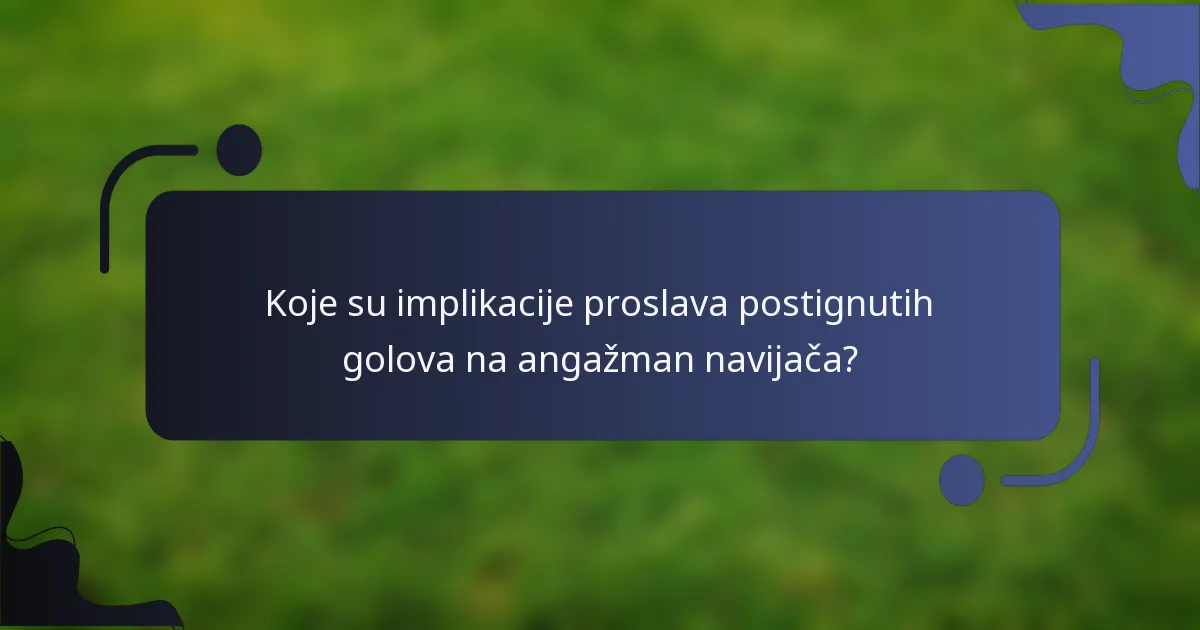 Koje su implikacije proslava postignutih golova na angažman navijača?